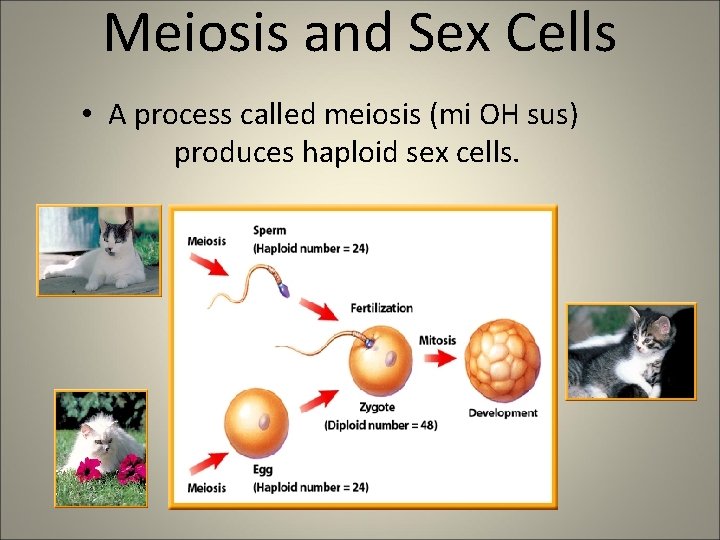 Meiosis and Sex Cells

• A process called meiosis (mi OH sus) produces haploid sex cells.

Meiosis

Sperm
(Haploid number = 24)

Fertilization

Mitosis

Zygote
(Diploid number = 48)

Development

Egg
(Haploid number = 24)

Meiosis